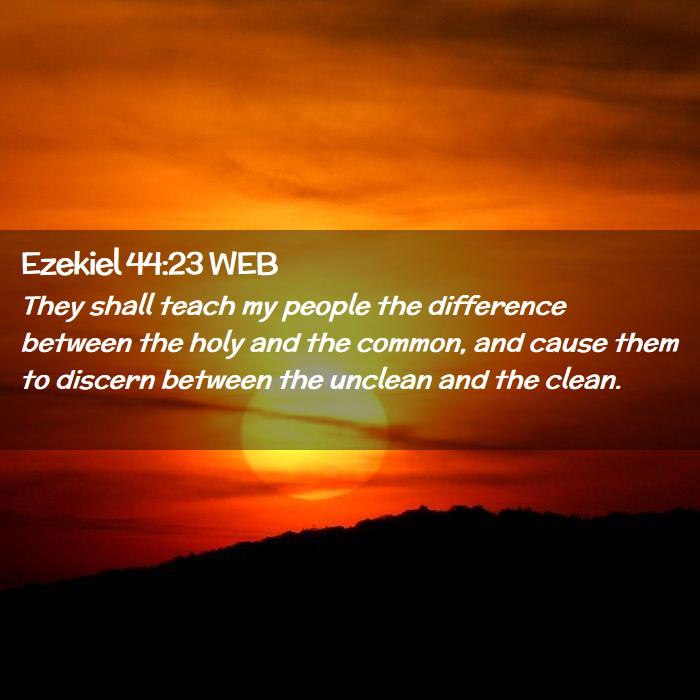 Ezekiel 44:23 WEB

They shall teach my people the difference between the holy and the common, and cause them to discern between the unclean and the clean.